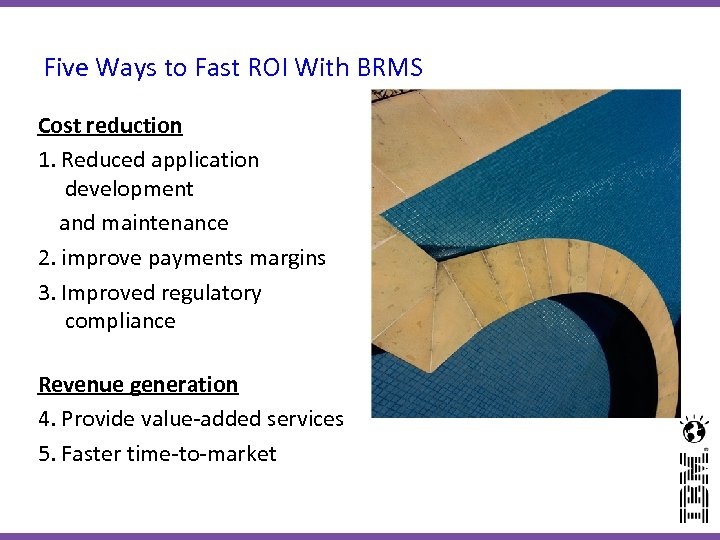 Five Ways to Fast ROI With BRMS

Cost reduction

1. Reduced application development and maintenance

2. improve payments margins

3. Improved regulatory compliance

Revenue generation

4. Provide value-added services

5. Faster time-to-market

IBM